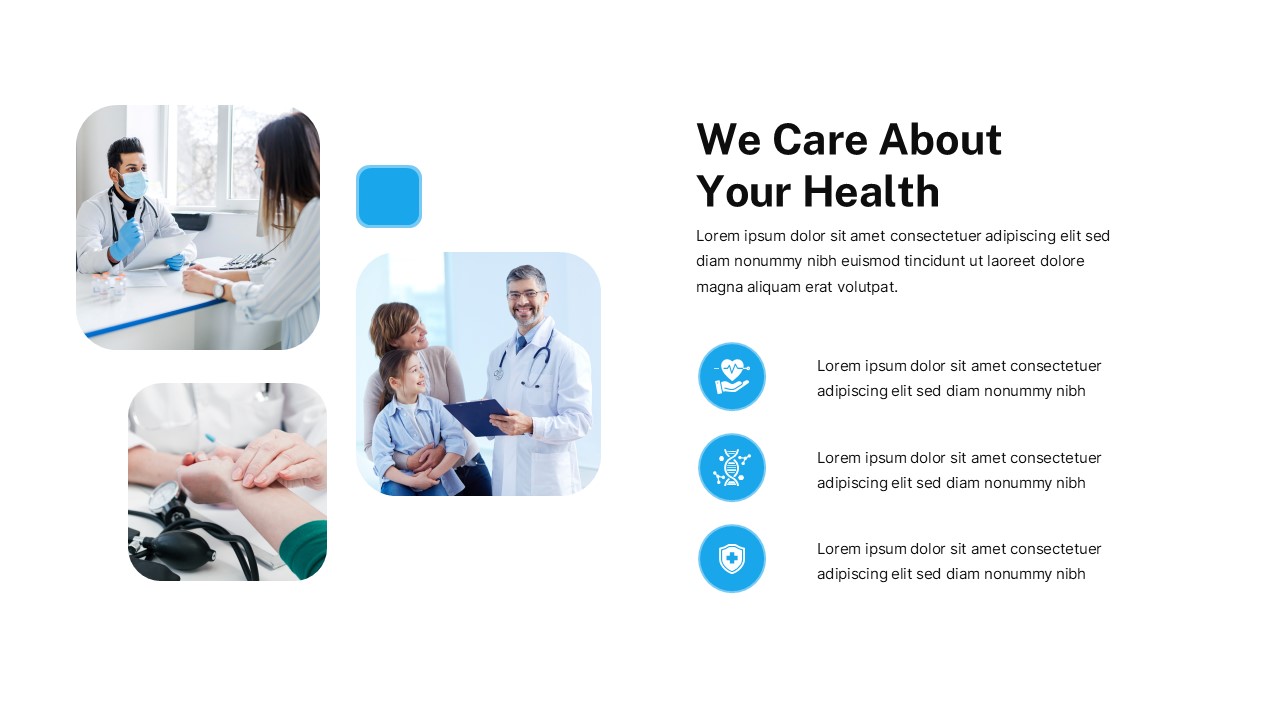 We Care About Your Health

Lorem ipsum dolor sit amet consectetuer adipiscing elit sed diam nonummy nibh euismod tincidunt ut laoreet dolore magna aliquam erat volutpat.

Lorem ipsum dolor sit amet consectetuer adipiscing elit sed diam nonummy nibh

Lorem ipsum dolor sit amet consectetuer adipiscing elit sed diam nonummy nibh

Lorem ipsum dolor sit amet consectetuer adipiscing elit sed diam nonummy nibh